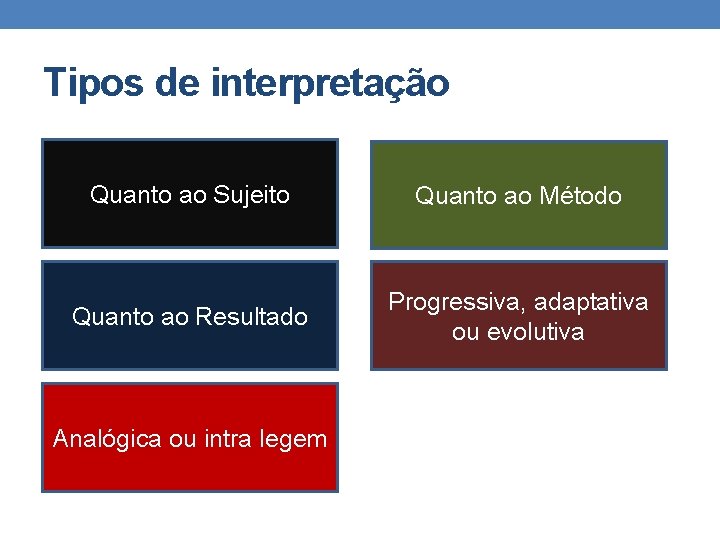 Tipos de interpretação

Quanto ao Sujeito

Quanto ao Resultado

Analógica ou intra legem

Quanto ao Método

Progressiva, adaptativa ou evolutiva